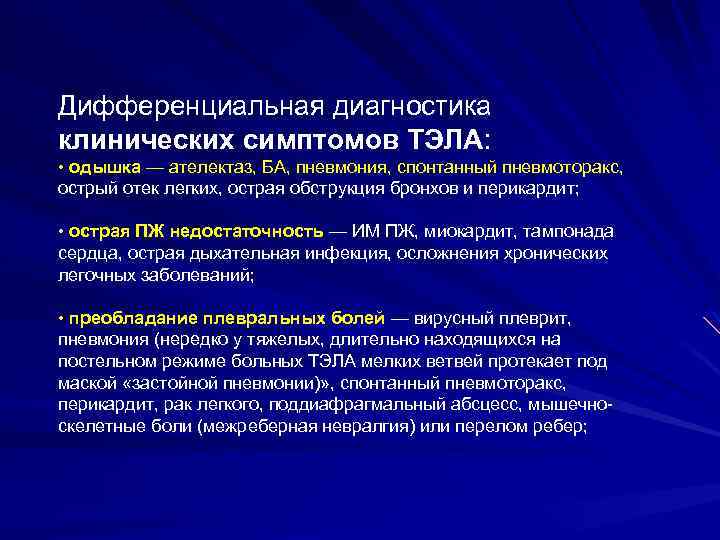 Дифференциальная диагностика клинических симптомов ТЭЛА:
• одышка — ателектаз, БА, пневмония, спонтанный пневмоторакс, острый отек легких, острая обструкция бронхов и перикардит;

• острая ПЖ недостаточность — ИМ ПЖ, миокардит, тампонада сердца, острая дыхательная инфекция, осложнения хронических легочных заболеваний;

• преобладание плевральных болей — вирусный плеврит, пневмония (нередко у тяжелых, длительно находящихся на постельном режиме больных ТЭЛА мелких ветвей протекает под маской «застойной пневмонии)», спонтанный пневмоторакс, перикардит, рак легкого, поддиафрагмальный абсцесс, мышечно-скелетные боли (межреберная невралгия) или перелом ребер;